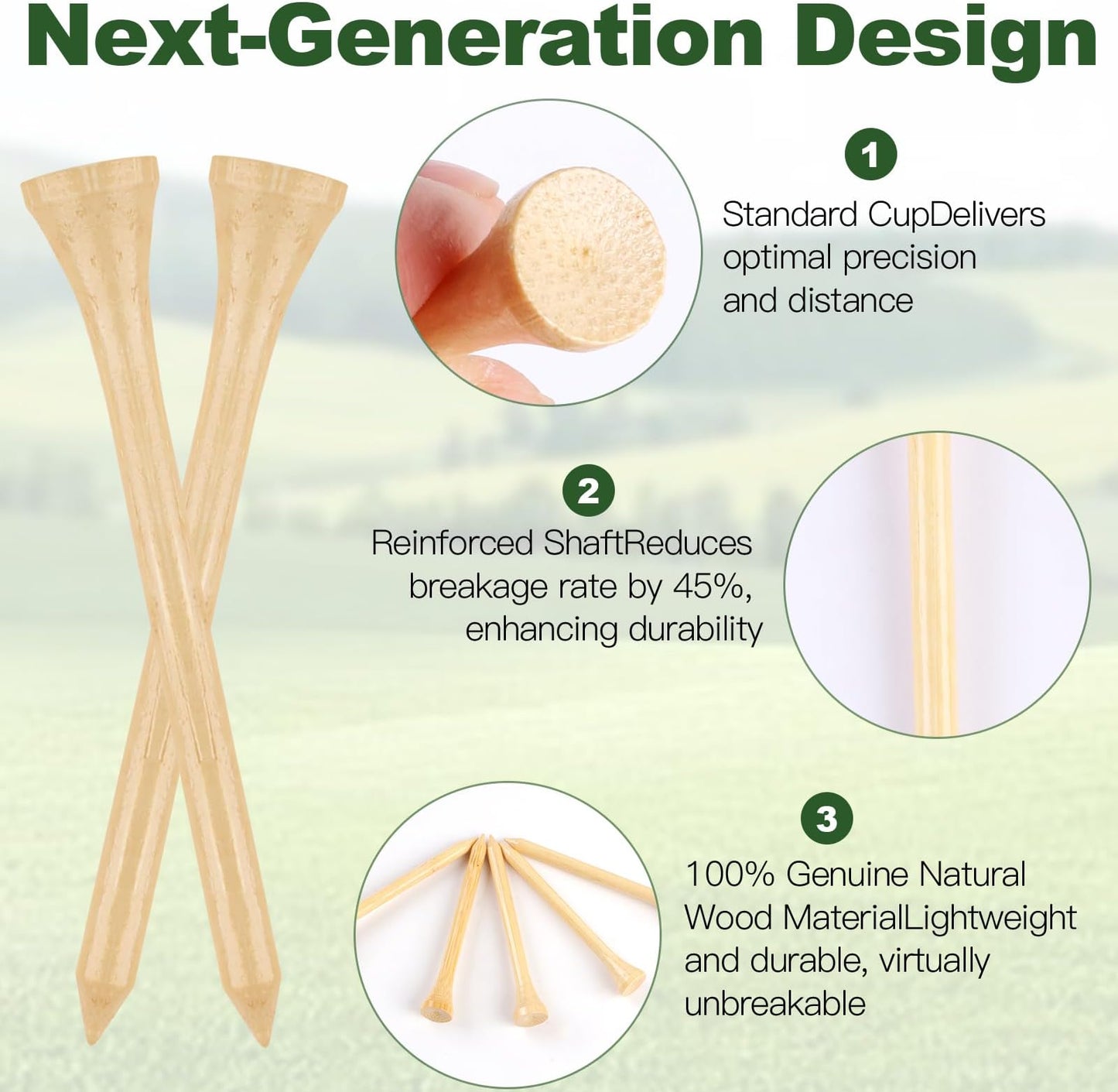 Next-Generation Design

1

Standard CupDelivers optimal precision and distance

2

Reinforced ShaftReduces breakage rate by 45%, enhancing durability

3

100% Genuine Natural Wood MaterialLightweight and durable, virtually unbreakable